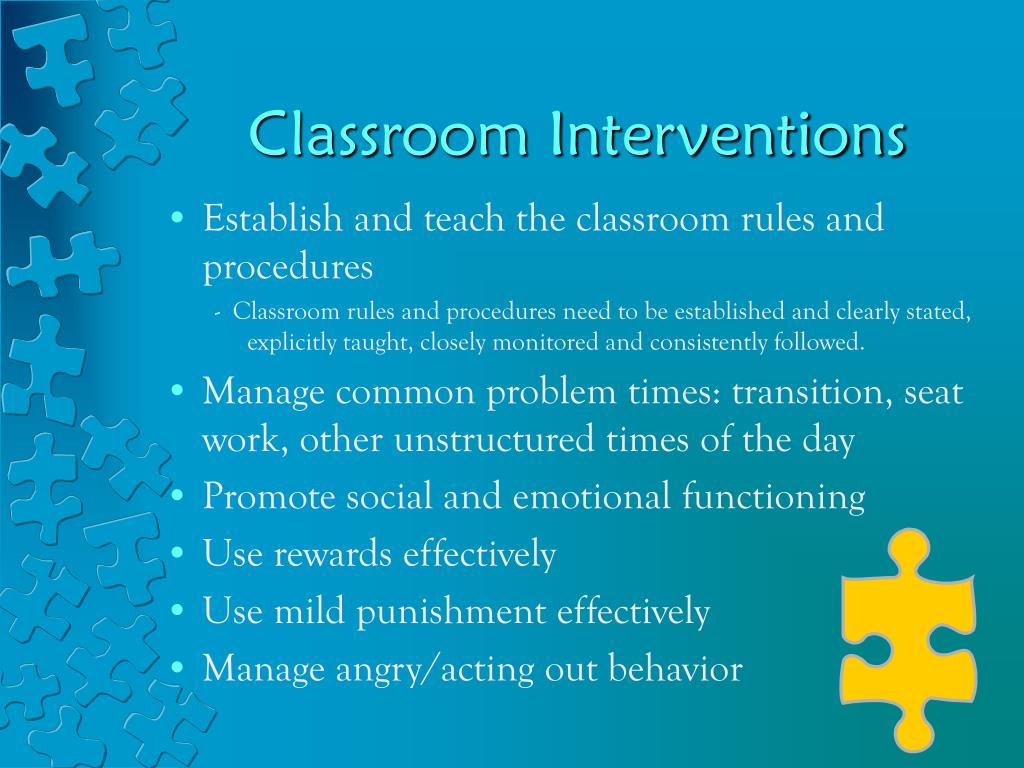 Classroom Interventions

• Establish and teach the classroom rules and procedures
  - Classroom rules and procedures need to be established and clearly stated, explicitly taught, closely monitored and consistently followed.
• Manage common problem times: transition, seat work, other unstructured times of the day
• Promote social and emotional functioning
• Use rewards effectively
• Use mild punishment effectively
• Manage angry/acting out behavior